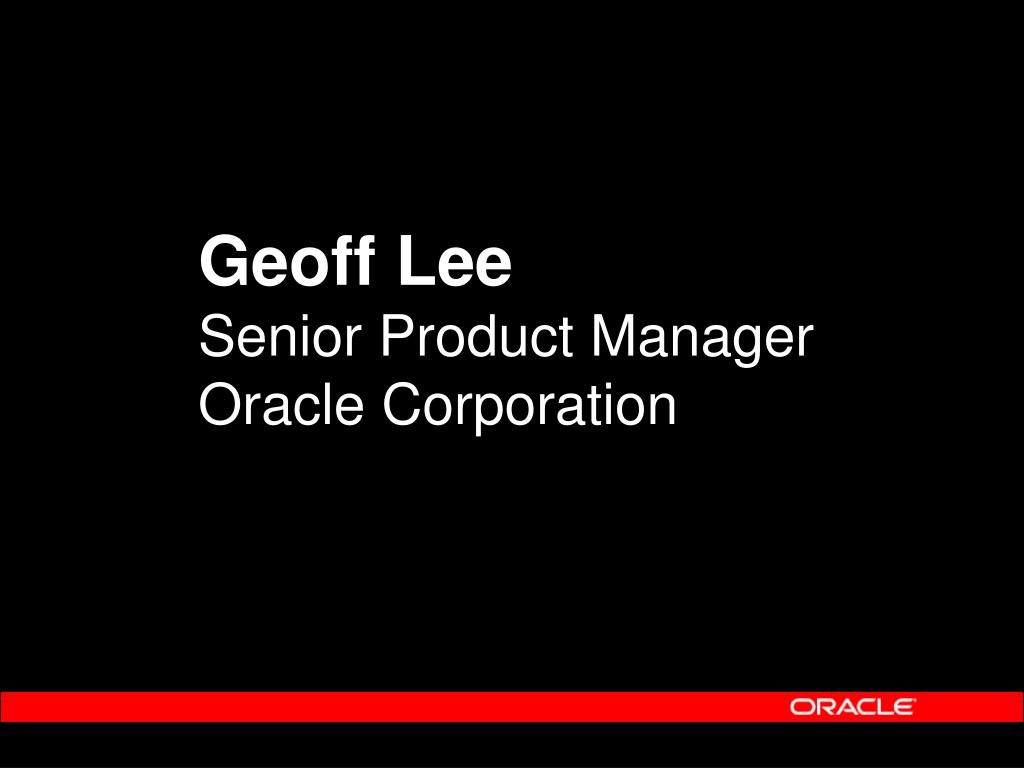 Geoff Lee
Senior Product Manager
Oracle Corporation

ORACLE